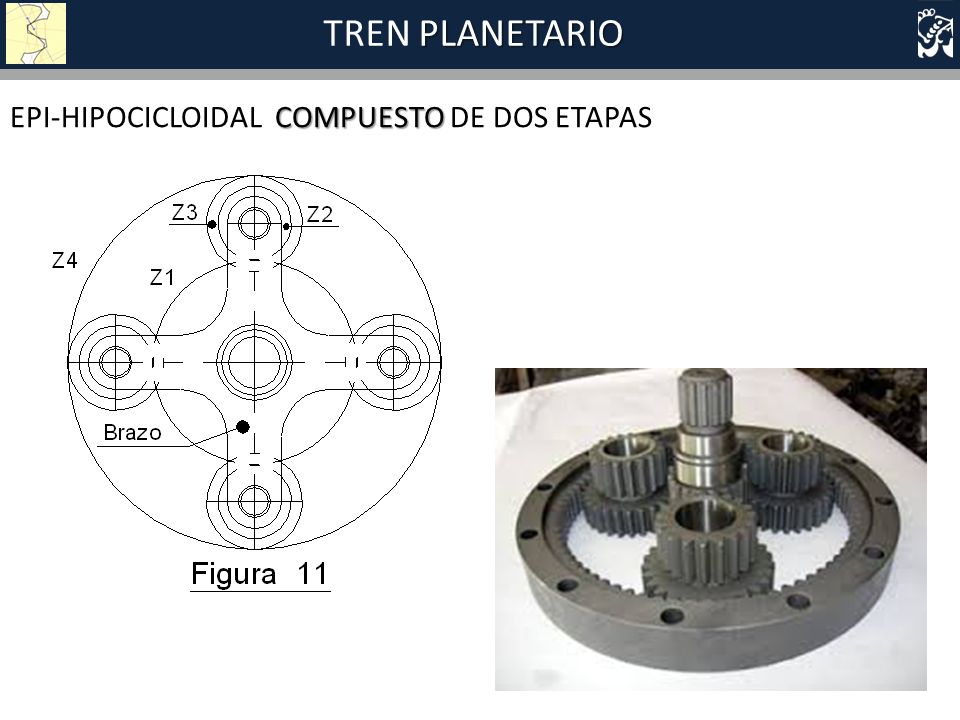 TREN PLANETARIO

EPI-HIPOCICLOIDAL COMPUESTO DE DOS ETAPAS

Z3
Z2
Z4
Z1
Brazo

Figura 11